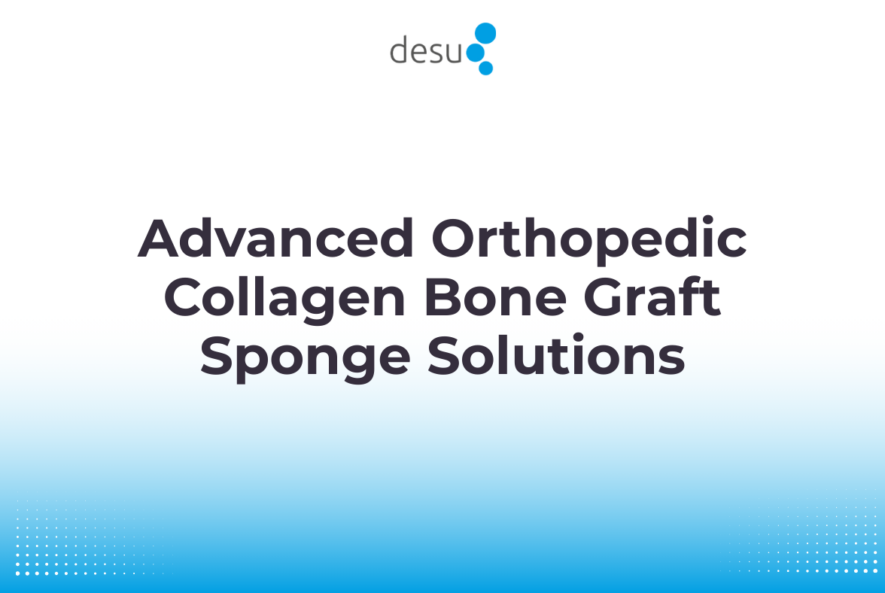 desu

Advanced Orthopedic Collagen Bone Graft Sponge Solutions